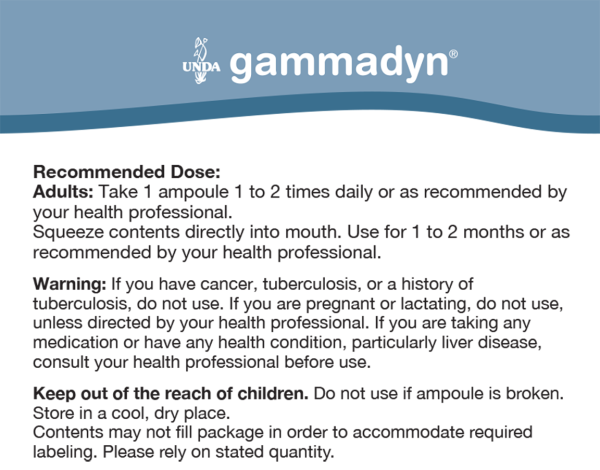 UNDA gammadyn®

Recommended Dose:
Adults: Take 1 ampoule 1 to 2 times daily or as recommended by your health professional.
Squeeze contents directly into mouth. Use for 1 to 2 months or as recommended by your health professional.

Warning: If you have cancer, tuberculosis, or a history of tuberculosis, do not use. If you are pregnant or lactating, do not use, unless directed by your health professional. If you are taking any medication or have any health condition, particularly liver disease, consult your health professional before use.

Keep out of the reach of children. Do not use if ampoule is broken. Store in a cool, dry place.
Contents may not fill package in order to accommodate required labeling. Please rely on stated quantity.